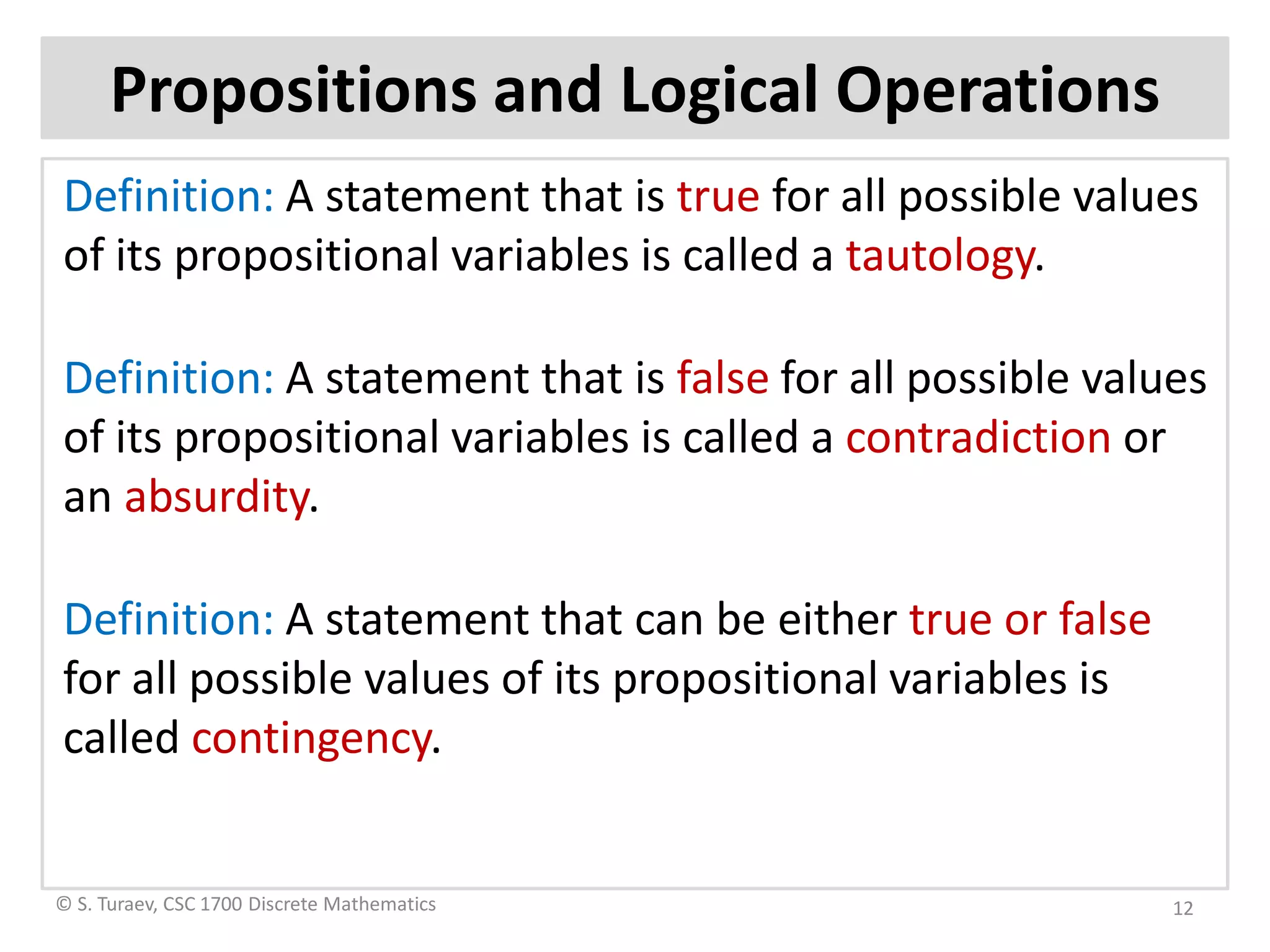 Propositions and Logical Operations

Definition: A statement that is true for all possible values of its propositional variables is called a tautology.

Definition: A statement that is false for all possible values of its propositional variables is called a contradiction or an absurdity.

Definition: A statement that can be either true or false for all possible values of its propositional variables is called contingency.

© S. Turaev, CSC 1700 Discrete Mathematics

12